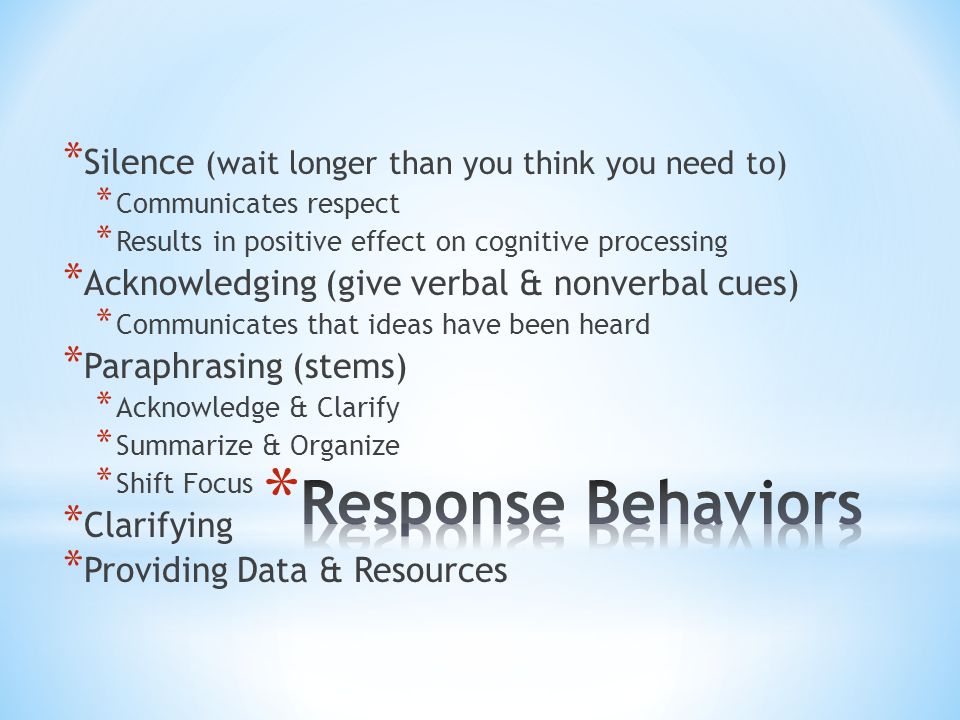 *Silence (wait longer than you think you need to)
*Communicates respect
*Results in positive effect on cognitive processing
*Acknowledging (give verbal & nonverbal cues)
*Communicates that ideas have been heard
*Paraphrasing (stems)
*Acknowledge & Clarify
*Summarize & Organize
*Shift Focus
*Clarifying
*Providing Data & Resources

*Response Behaviors